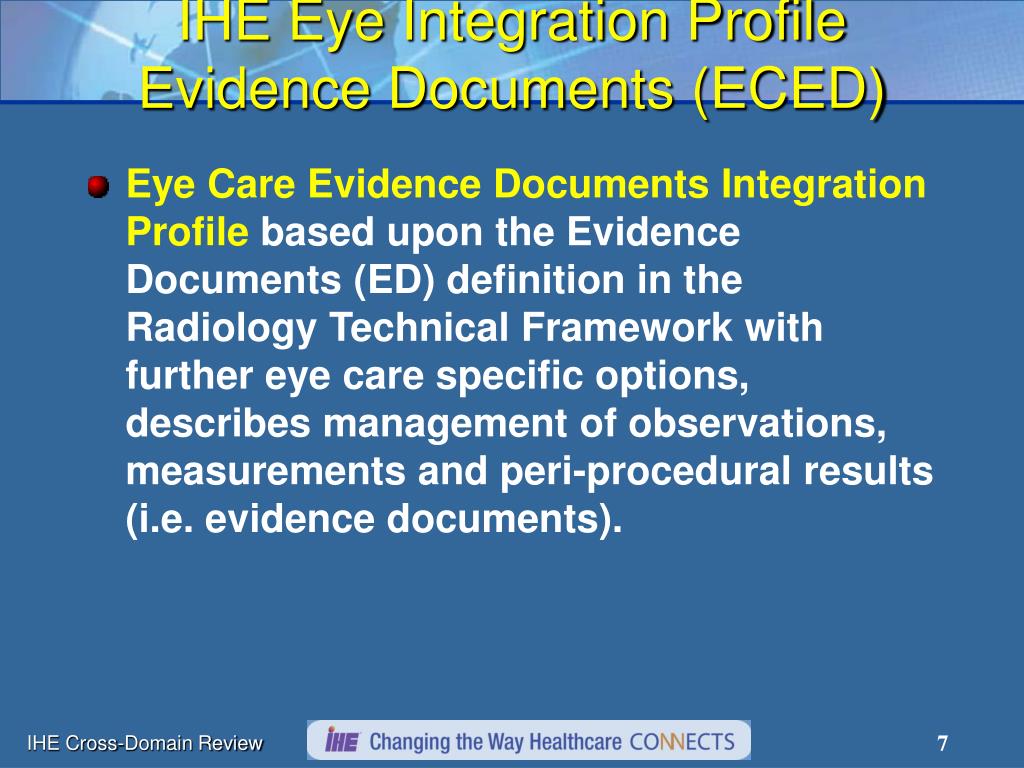 IHE Eye Integration Profile Evidence Documents (ECED)

Eye Care Evidence Documents Integration Profile based upon the Evidence Documents (ED) definition in the Radiology Technical Framework with further eye care specific options, describes management of observations, measurements and peri-procedural results (i.e. evidence documents).

IHE Cross-Domain Review

IHE Changing the Way Healthcare CONNECTS

7